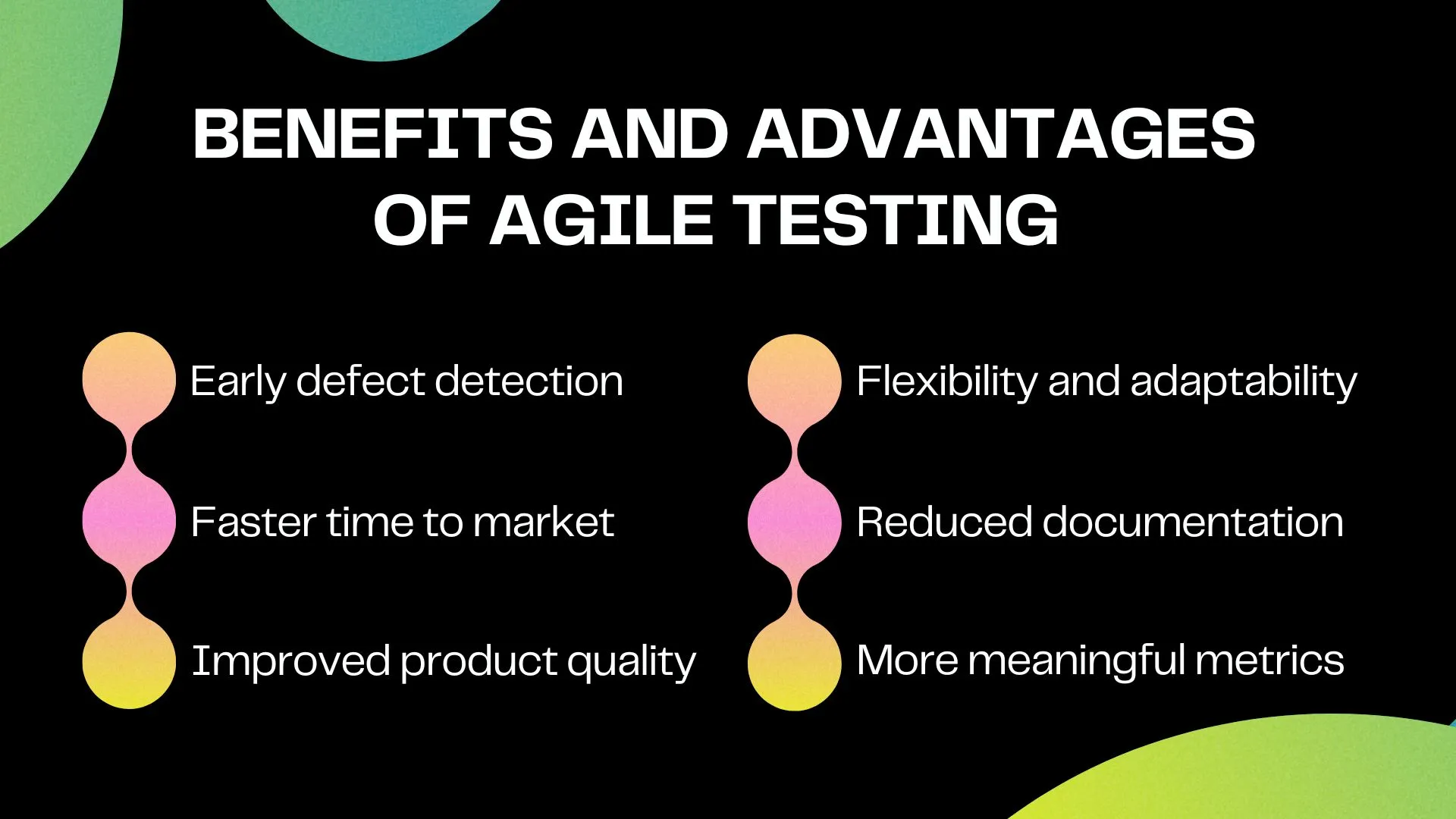 BENEFITS AND ADVANTAGES OF AGILE TESTING

Early defect detection

Faster time to market

Improved product quality

Flexibility and adaptability

Reduced documentation

More meaningful metrics